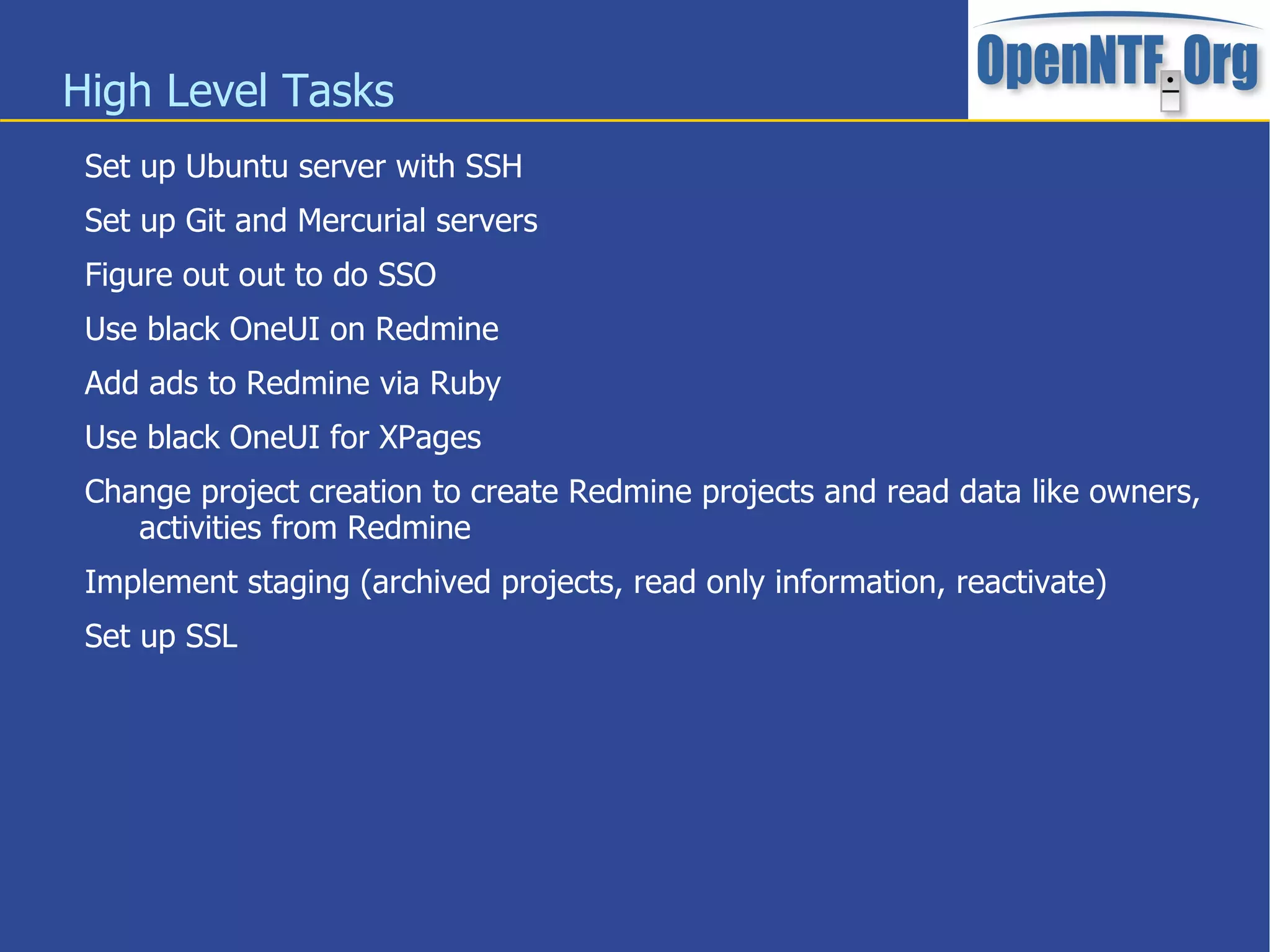 High Level Tasks

OpenNTF.Org

Set up Ubuntu server with SSH

Set up Git and Mercurial servers

Figure out out to do SSO

Use black OneUI on Redmine

Add ads to Redmine via Ruby

Use black OneUI for XPages

Change project creation to create Redmine projects and read data like owners, activities from Redmine

Implement staging (archived projects, read only information, reactivate)

Set up SSL